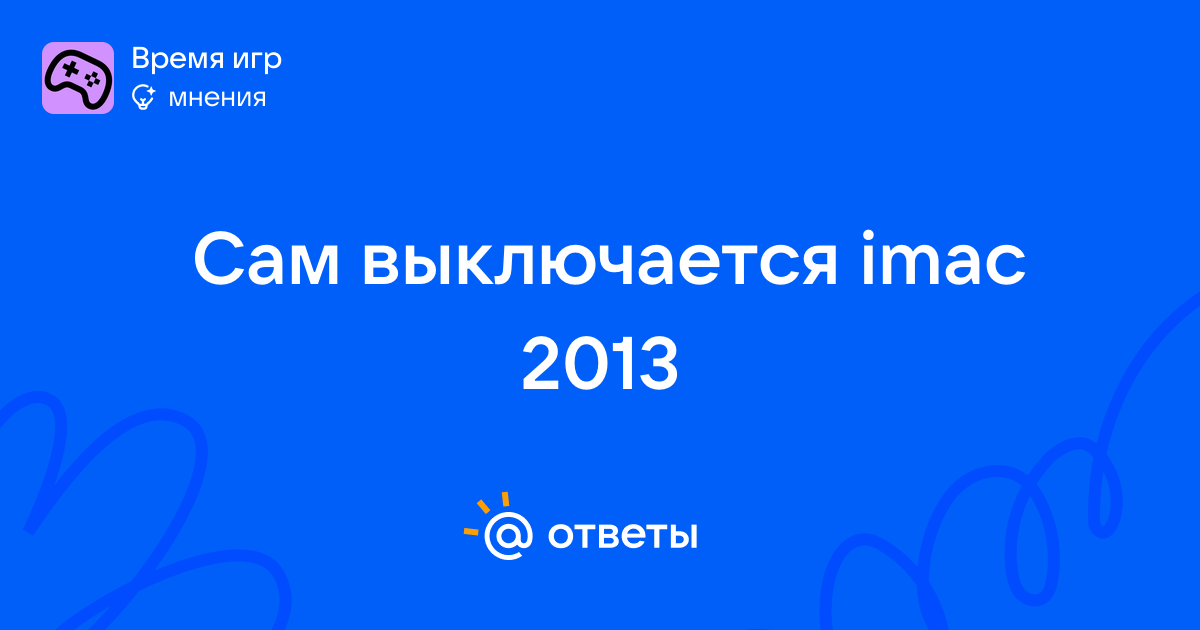 Время игр
мнения

Сам выключается imac 2013

@ ответы